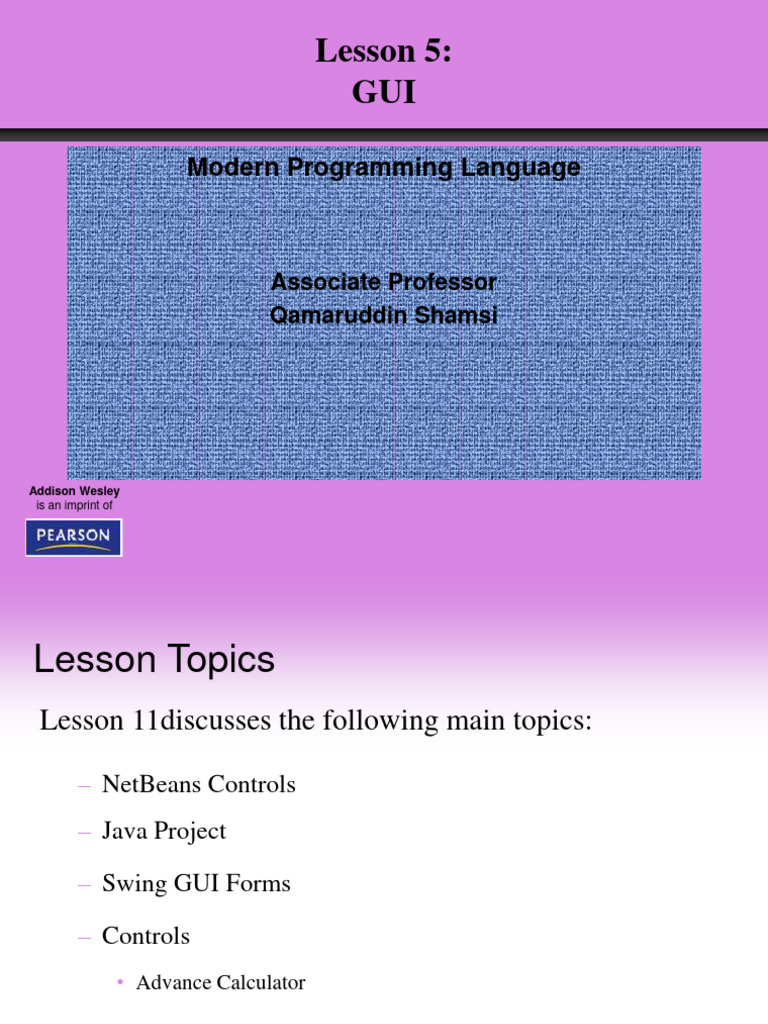 Lesson 5:
GUI

Modern Programming Language

Associate Professor
Qamaruddin Shamsi

Addison Wesley
is an imprint of

PEARSON

Lesson Topics

Lesson 11discusses the following main topics:

– NetBeans Controls

– Java Project

– Swing GUI Forms

– Controls

• Advance Calculator